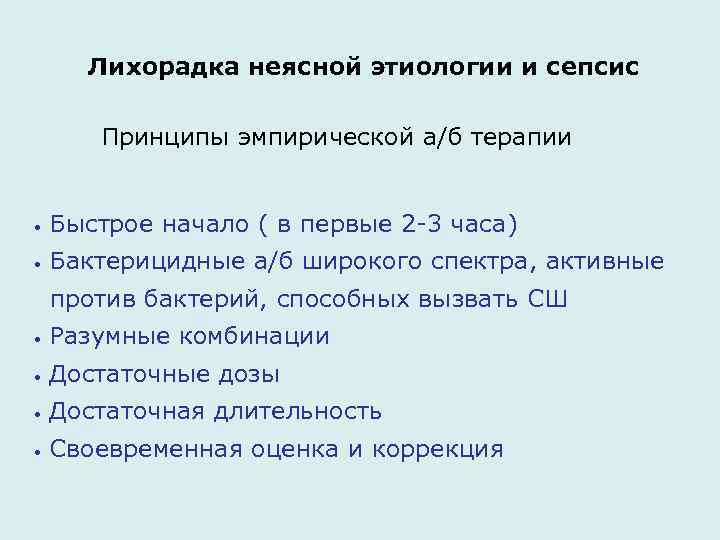 Лихорадка неясной этиологии и сепсис

Принципы эмпирической а/б терапии

• Быстрое начало ( в первые 2-3 часа)
• Бактерицидные а/б широкого спектра, активные против бактерий, способных вызвать СШ
• Разумные комбинации
• Достаточные дозы
• Достаточная длительность
• Своевременная оценка и коррекция